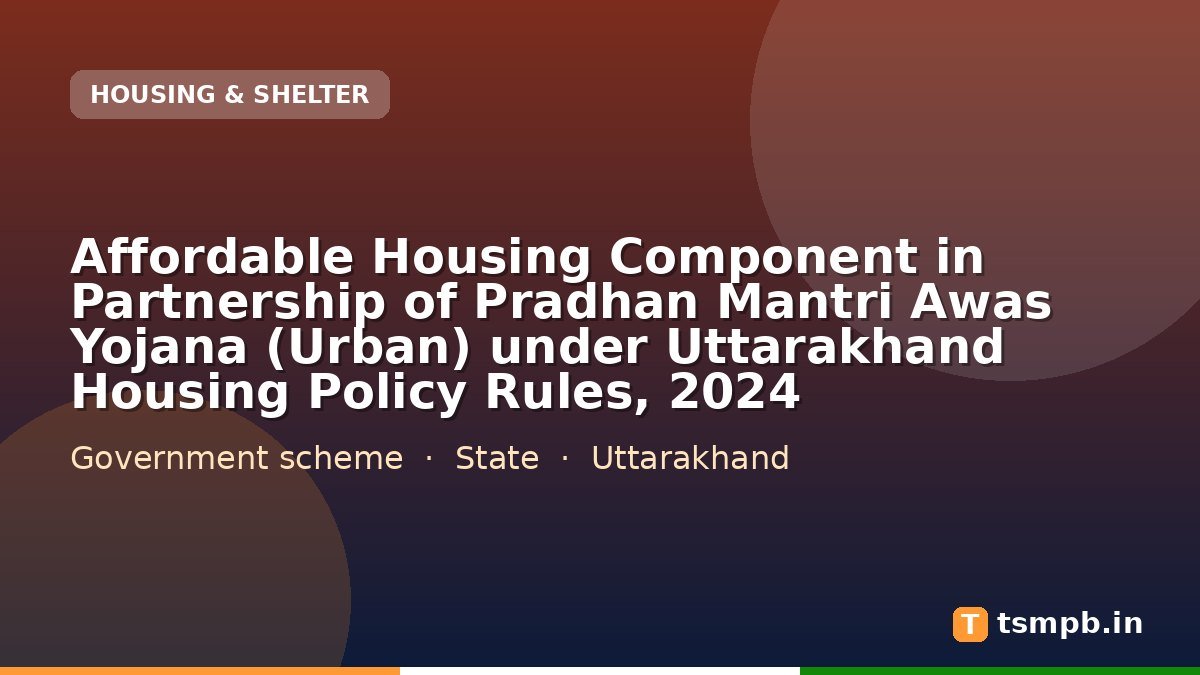 HOUSING & SHELTER

Affordable Housing Component in Partnership of Pradhan Mantri Awas Yojana (Urban) under Uttarakhand Housing Policy Rules, 2024

Government scheme · State · Uttarakhand

T tsmpb.in